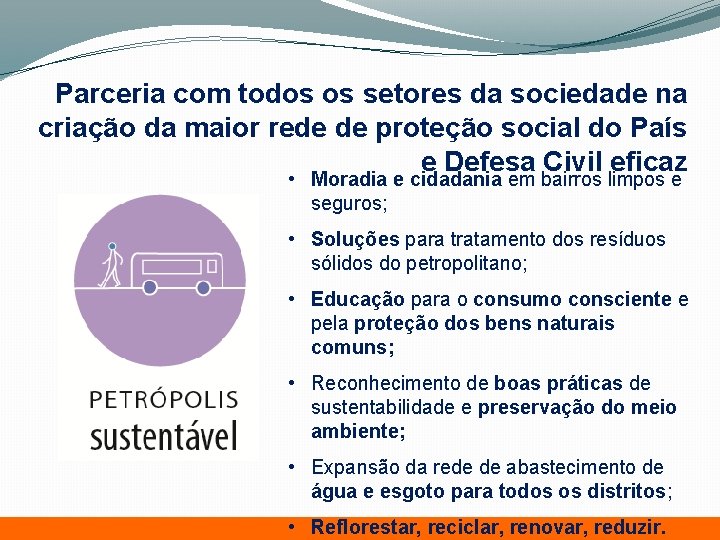 Parceria com todos os setores da sociedade na criação da maior rede de proteção social do País e Defesa Civil eficaz

PETRÓPOLIS
sustentável

• Moradia e cidadania em bairros limpos e seguros;

• Soluções para tratamento dos resíduos sólidos do petropolitano;

• Educação para o consumo consciente e pela proteção dos bens naturais comuns;

• Reconhecimento de boas práticas de sustentabilidade e preservação do meio ambiente;

• Expansão da rede de abastecimento de água e esgoto para todos os distritos;

• Reflorestar, reciclar, renovar, reduzir.